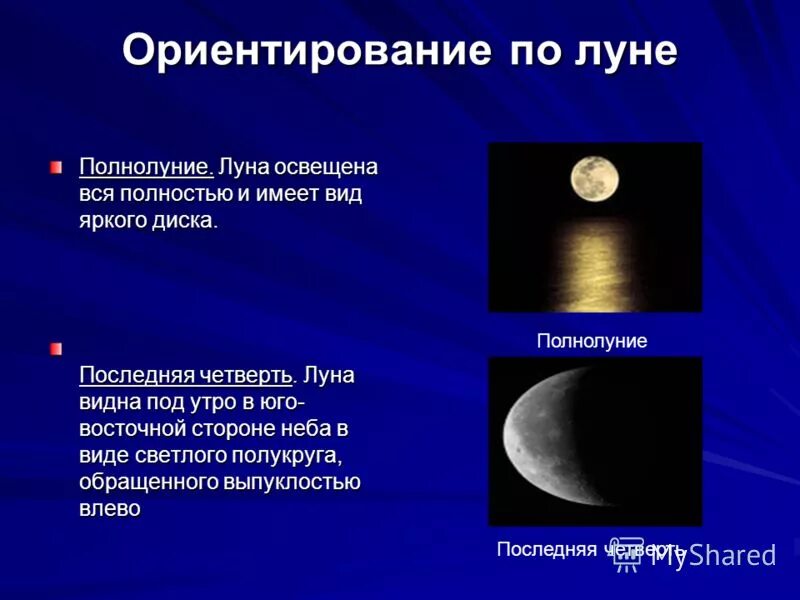 Ориентирование по луне

Полнолуние. Луна освещена вся полностью и имеет вид яркого диска.

Последняя четверть. Луна видна под утро в юго-восточной стороне неба в виде светлого полукруга, обращенного выпуклостью влево

Полнолуние

Последняя четверть

MyShared